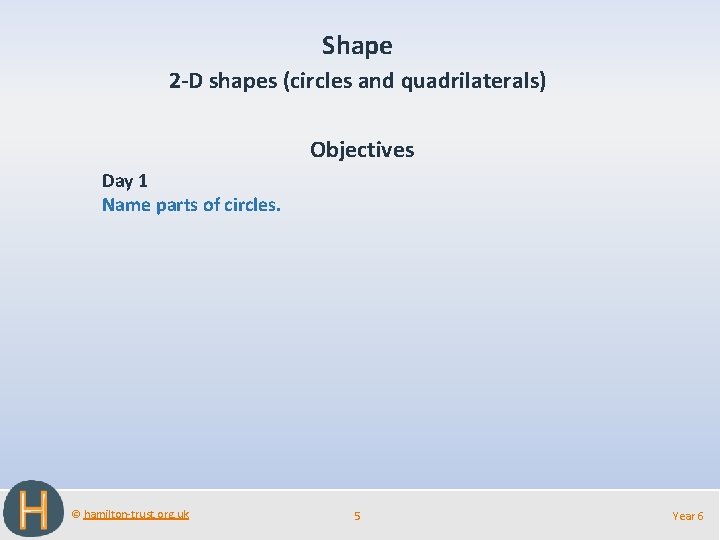 Shape

2-D shapes (circles and quadrilaterals)

Objectives

Day 1

Name parts of circles.

H

© hamilton-trust.org.uk

5

Year 6